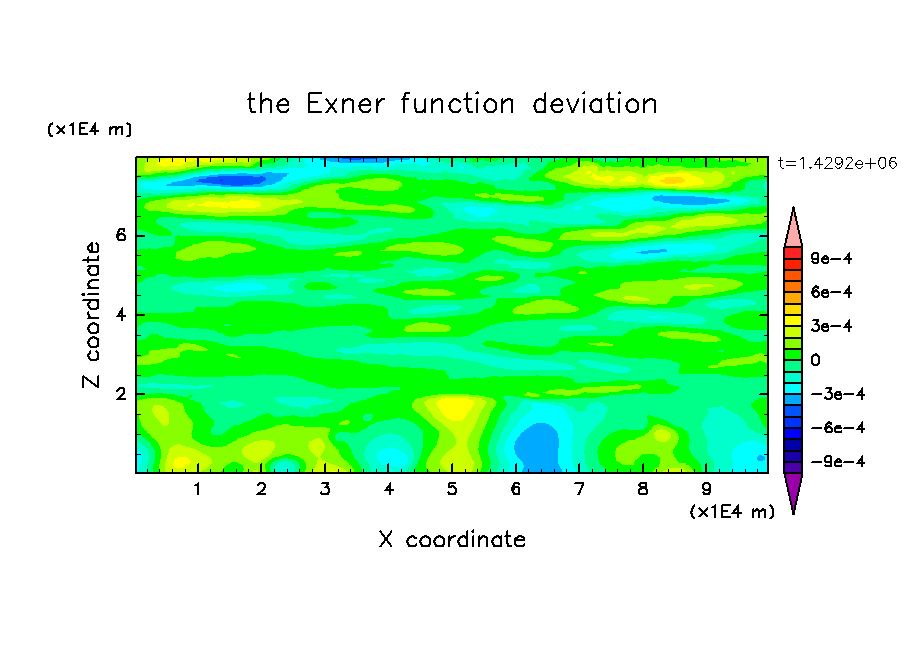 the Exner function deviation

(x1E4 m)

t=1.4292e+06

Z coordinate

6

4

2

1 2 3 4 5 6 7 8 9

(x1E4 m)

X coordinate

9e-4
6e-4
3e-4
0
-3e-4
-6e-4
-9e-4